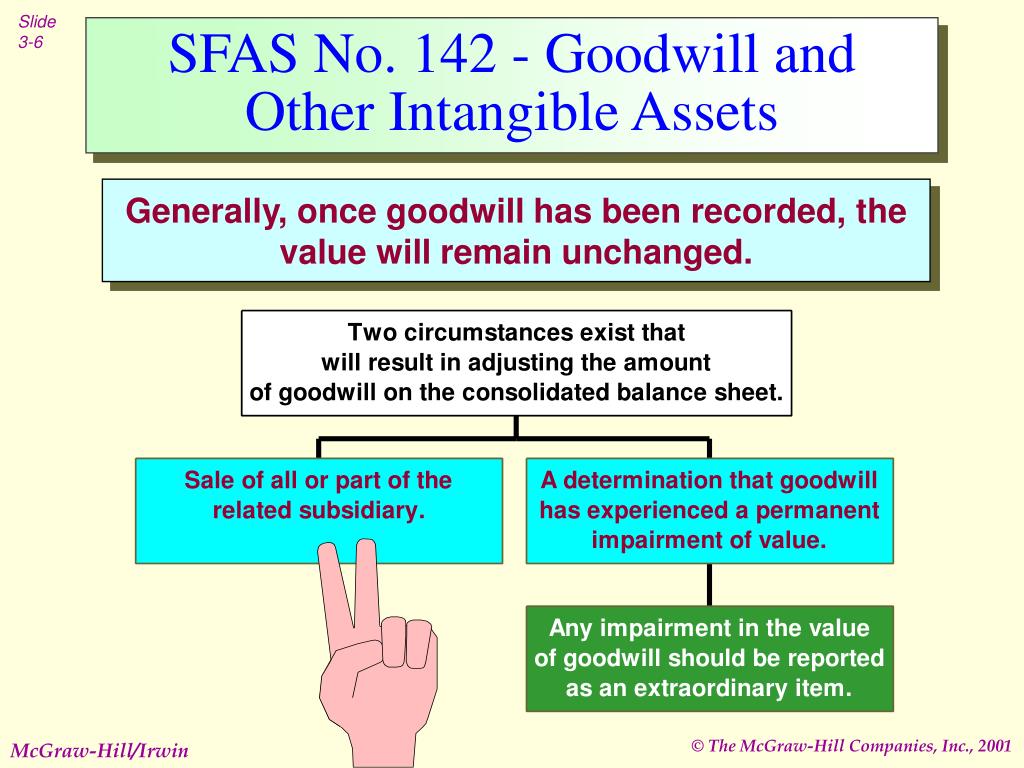 Slide 3-6

SFAS No. 142 - Goodwill and Other Intangible Assets

Generally, once goodwill has been recorded, the value will remain unchanged.

Two circumstances exist that will result in adjusting the amount of goodwill on the consolidated balance sheet.

Sale of all or part of the related subsidiary.

A determination that goodwill has experienced a permanent impairment of value.

Any impairment in the value of goodwill should be reported as an extraordinary item.

McGraw-Hill/Irwin

© The McGraw-Hill Companies, Inc., 2001